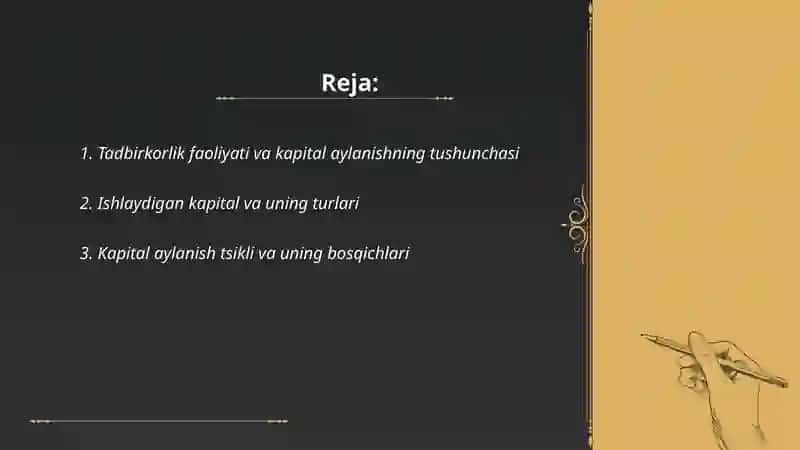 Reja:

1. Tadbirkorlik faoliyati va kapital aylanishning tushunchasi

2. Ishlaydigan kapital va uning turlari

3. Kapital aylanish tsikli va uning bosqichlari